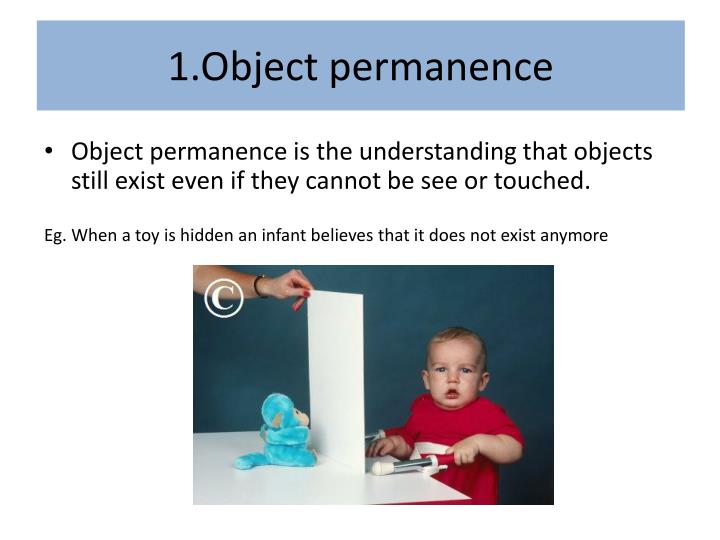 1.Object permanence

• Object permanence is the understanding that objects still exist even if they cannot be see or touched.

Eg. When a toy is hidden an infant believes that it does not exist anymore

©